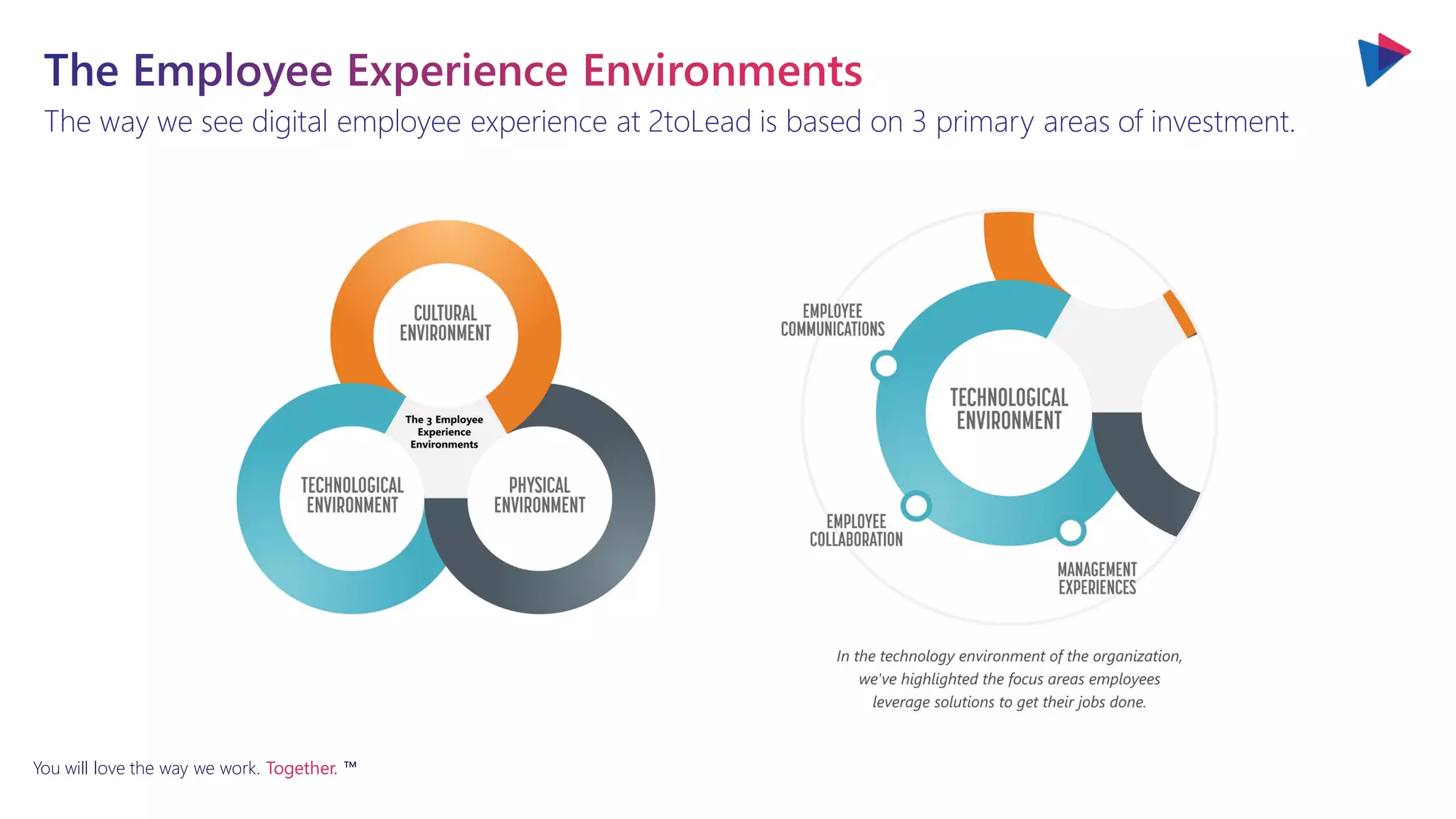 The Employee Experience Environments

The way we see digital employee experience at 2toLead is based on 3 primary areas of investment.

CULTURAL ENVIRONMENT

The 3 Employee Experience Environments

TECHNOLOGICAL ENVIRONMENT

PHYSICAL ENVIRONMENT

EMPLOYEE COMMUNICATIONS

TECHNOLOGICAL ENVIRONMENT

EMPLOYEE COLLABORATION

MANAGEMENT EXPERIENCES

In the technology environment of the organization, we've highlighted the focus areas employees leverage solutions to get their jobs done.

You will love the way we work. Together. ™